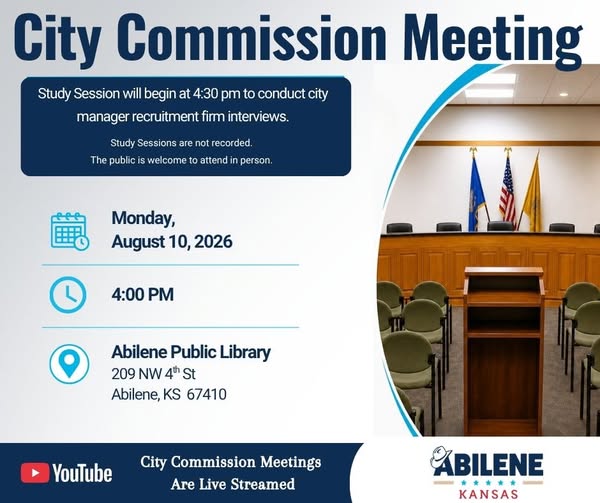 City Commission Meeting

Study Session will begin at 4:30 pm to conduct city manager recruitment firm interviews.

Study Sessions are not recorded.
The public is welcome to attend in person.

Monday,
August 10, 2026

4:00 PM

Abilene Public Library
209 NW 4$^{th}$ St
Abilene, KS 67410

YouTube

City Commission Meetings
Are Live Streamed

ABILENE
KANSAS